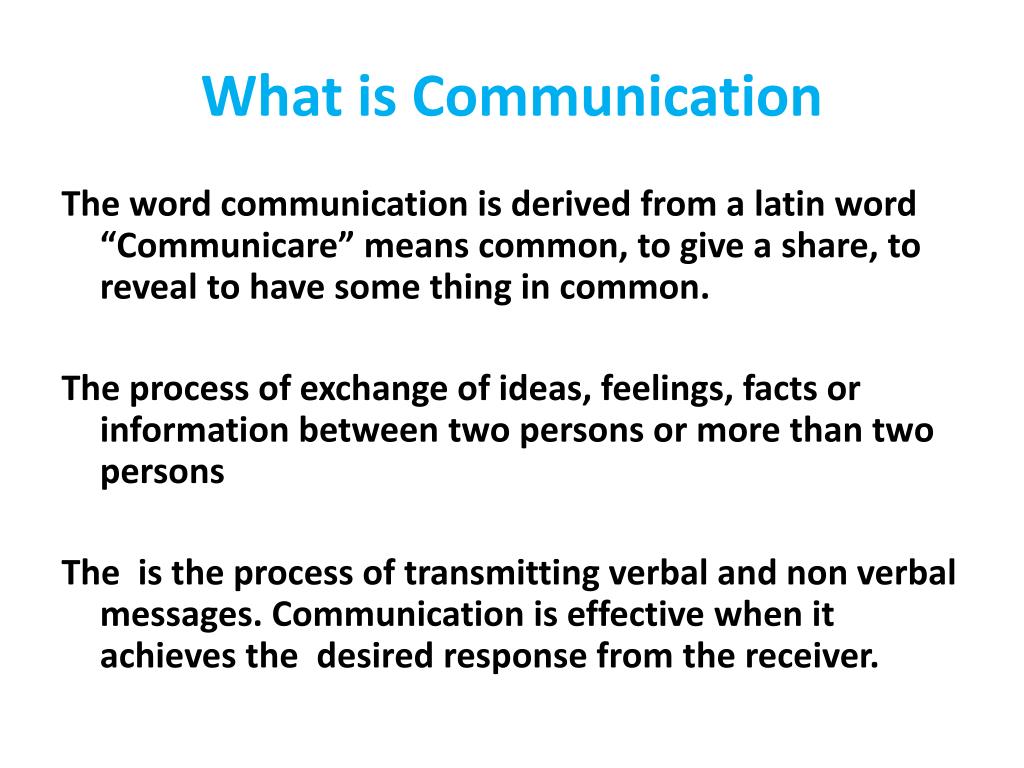 What is Communication

The word communication is derived from a latin word “Communicare” means common, to give a share, to reveal to have some thing in common.

The process of exchange of ideas, feelings, facts or information between two persons or more than two persons

The  is the process of transmitting verbal and non verbal messages. Communication is effective when it achieves the  desired response from the receiver.